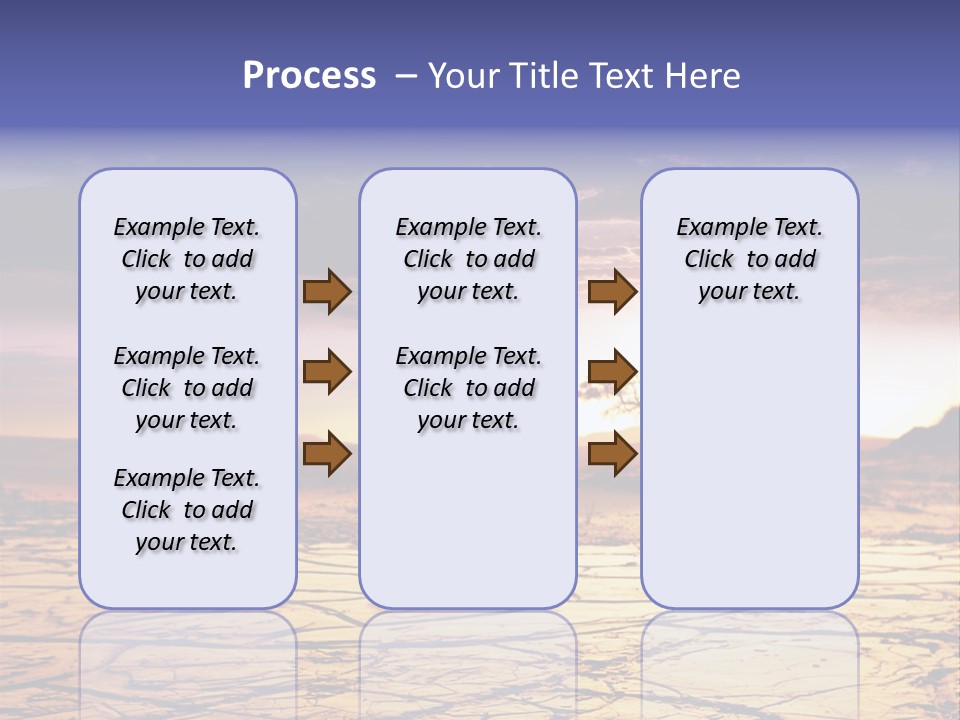 Process – Your Title Text Here

Example Text. Click to add your text.

Example Text. Click to add your text.

Example Text. Click to add your text.

Example Text. Click to add your text.

Example Text. Click to add your text.

Example Text. Click to add your text.